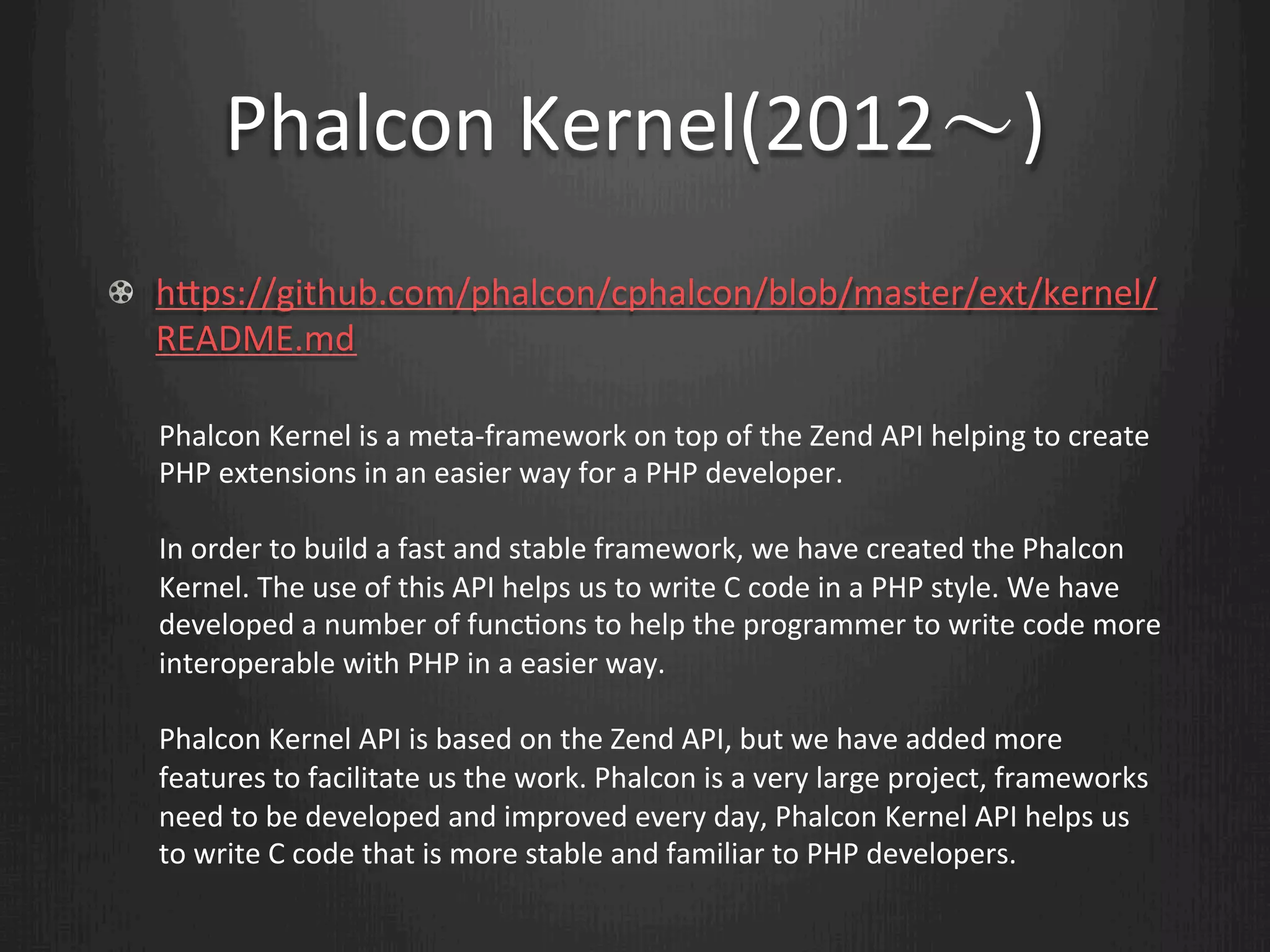 Phalcon Kernel(2012～)

https://github.com/phalcon/cphalcon/blob/master/ext/kernel/README.md

Phalcon Kernel is a meta-framework on top of the Zend API helping to create PHP extensions in an easier way for a PHP developer.

In order to build a fast and stable framework, we have created the Phalcon Kernel. The use of this API helps us to write C code in a PHP style. We have developed a number of functions to help the programmer to write code more interoperable with PHP in a easier way.

Phalcon Kernel API is based on the Zend API, but we have added more features to facilitate us the work. Phalcon is a very large project, frameworks need to be developed and improved every day, Phalcon Kernel API helps us to write C code that is more stable and familiar to PHP developers.